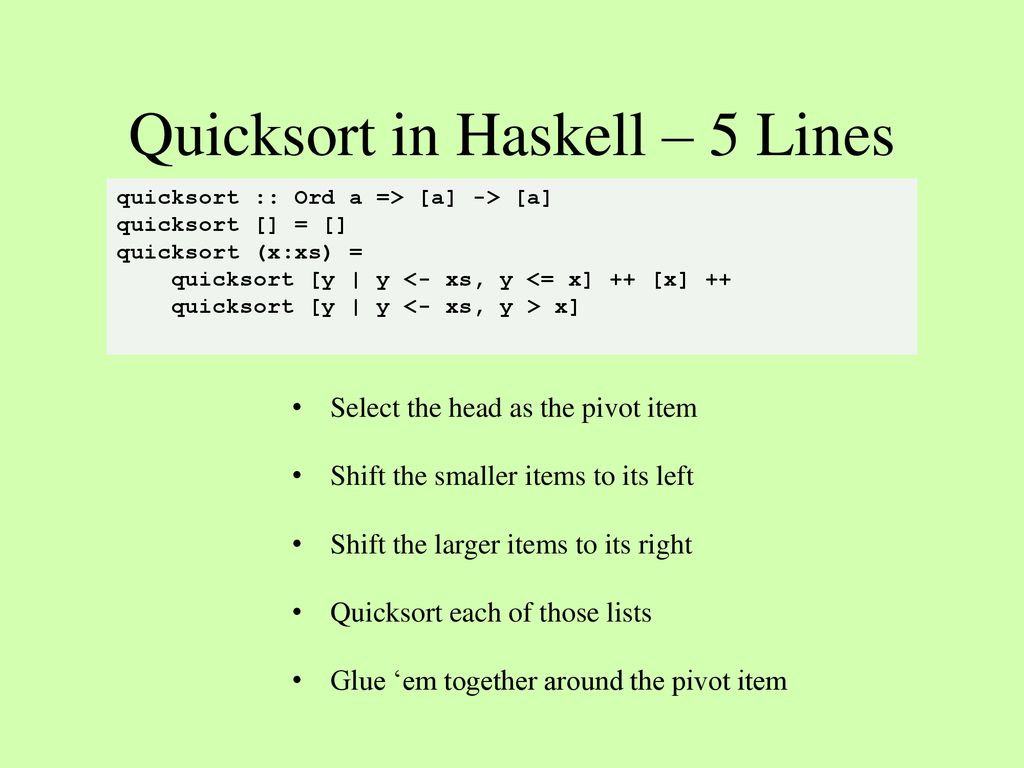 Quicksort in Haskell – 5 Lines

quicksort :: Ord a => [a] -> [a]
quicksort [] = []
quicksort (x:xs) =
    quicksort [y | y <- xs, y <= x] ++ [x] ++
    quicksort [y | y <- xs, y > x]

• Select the head as the pivot item

• Shift the smaller items to its left

• Shift the larger items to its right

• Quicksort each of those lists

• Glue ‘em together around the pivot item